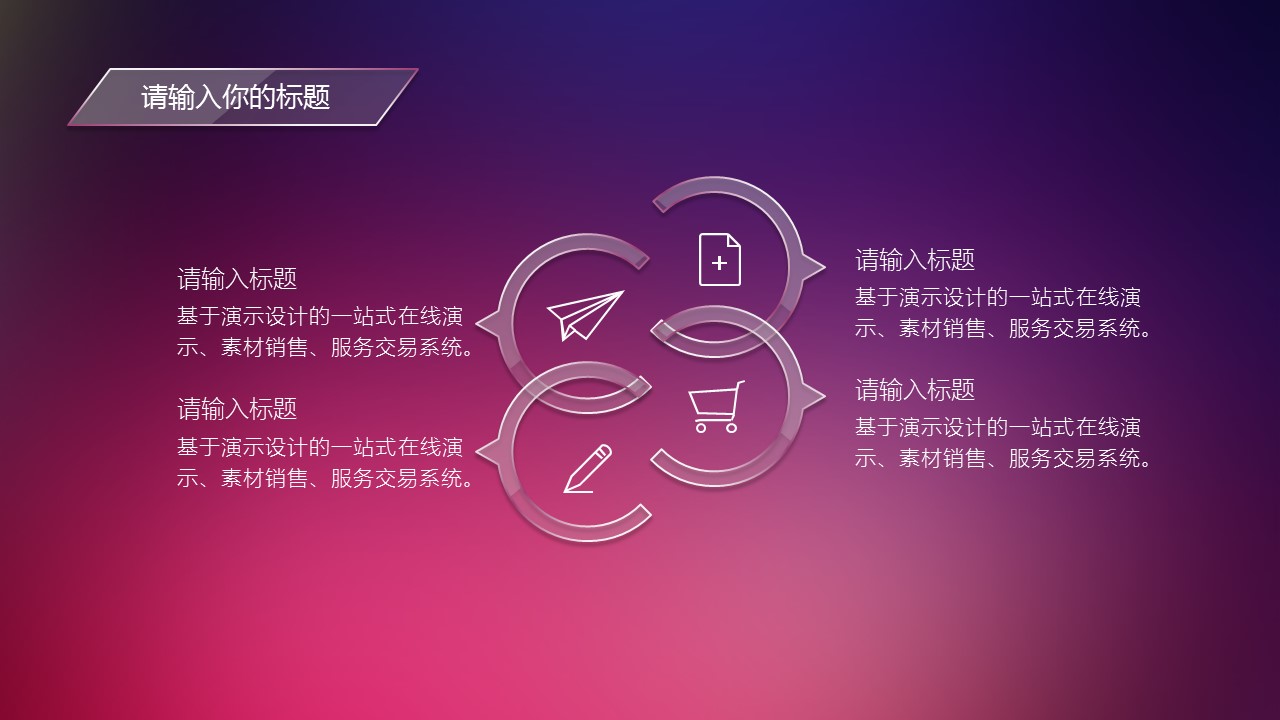 请输入你的标题

请输入标题
基于演示设计的一站式在线演示、素材销售、服务交易系统。

请输入标题
基于演示设计的一站式在线演示、素材销售、服务交易系统。

请输入标题
基于演示设计的一站式在线演示、素材销售、服务交易系统。

请输入标题
基于演示设计的一站式在线演示、素材销售、服务交易系统。